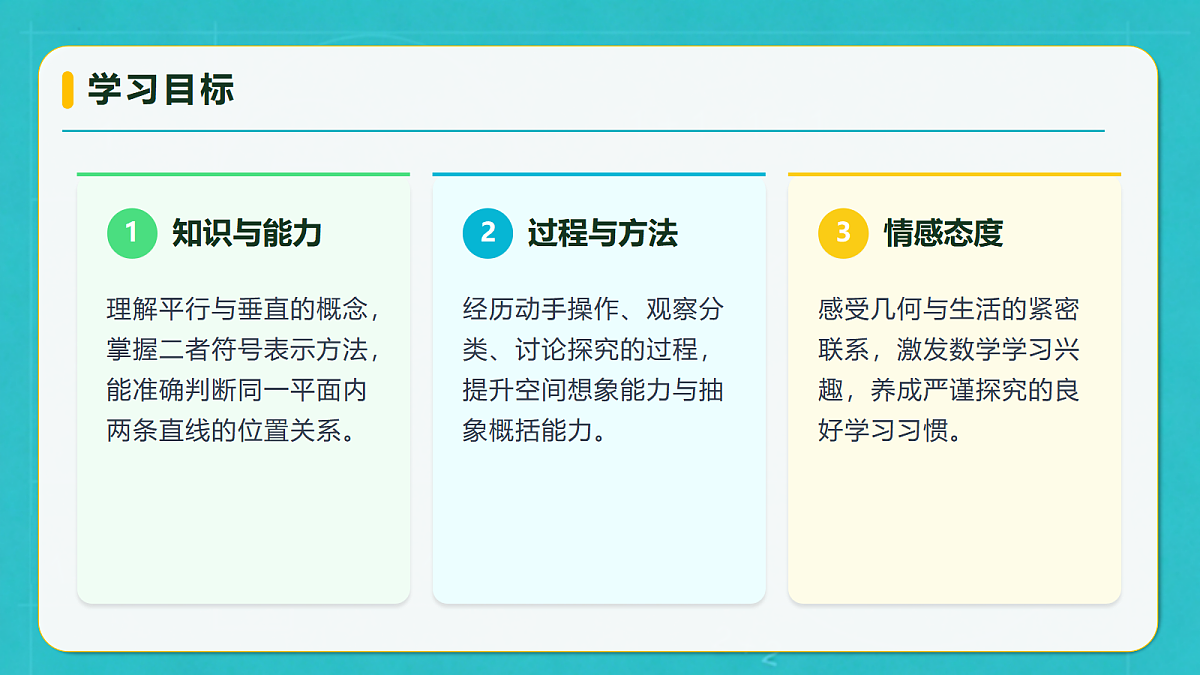 学习目标

1 知识与能力

理解平行与垂直的概念，掌握二者符号表示方法，能准确判断同一平面内两条直线的位置关系。

2 过程与方法

经历动手操作、观察分类、讨论探究的过程，提升空间想象能力与抽象概括能力。

3 情感态度

感受几何与生活的紧密联系，激发数学学习兴趣，养成严谨探究的良好学习习惯。